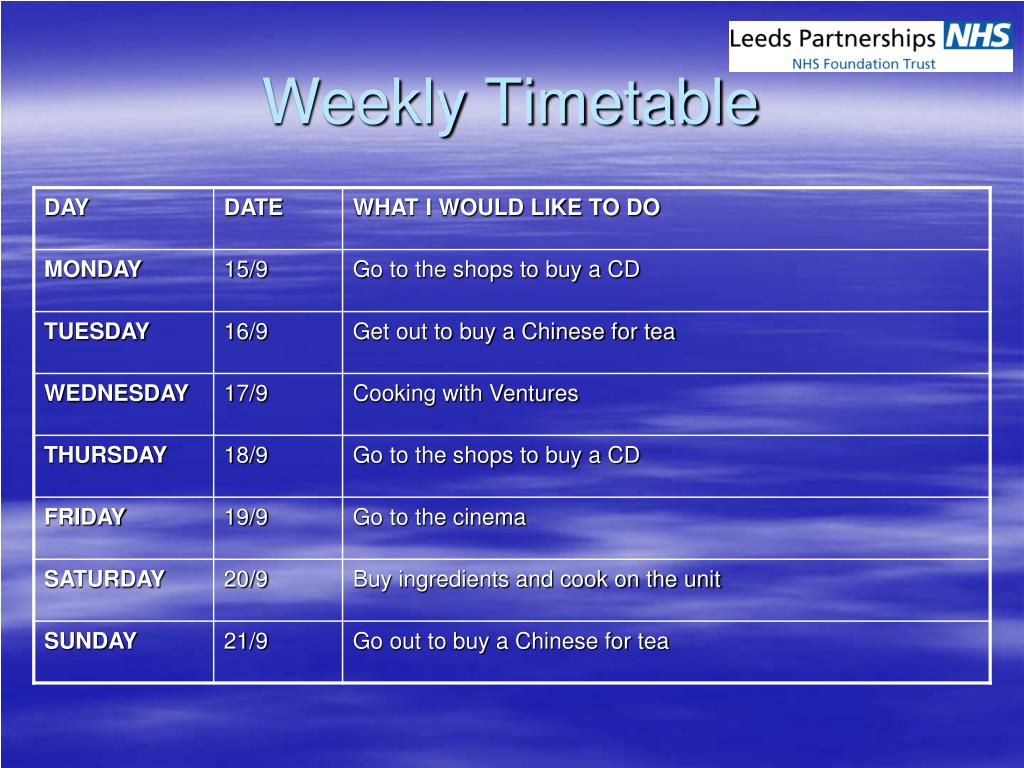 Leeds Partnerships NHS
NHS Foundation Trust

Weekly Timetable

| DAY | DATE | WHAT I WOULD LIKE TO DO |
|---|---|---|
| MONDAY | 15/9 | Go to the shops to buy a CD |
| TUESDAY | 16/9 | Get out to buy a Chinese for tea |
| WEDNESDAY | 17/9 | Cooking with Ventures |
| THURSDAY | 18/9 | Go to the shops to buy a CD |
| FRIDAY | 19/9 | Go to the cinema |
| SATURDAY | 20/9 | Buy ingredients and cook on the unit |
| SUNDAY | 21/9 | Go out to buy a Chinese for tea |